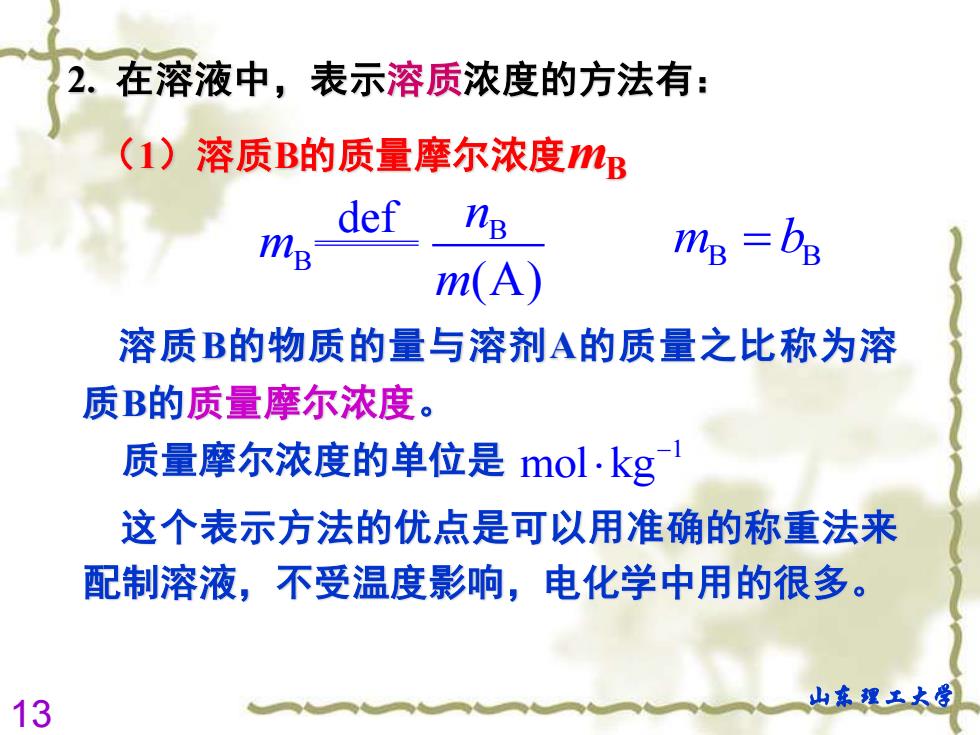 2. 在溶液中，表示溶质浓度的方法有：

（1）溶质B的质量摩尔浓度$m_B$

$m_B \overset{\text{def}}{=\!=\!=} \frac{n_B}{m(A)}$    $m_B = b_B$

溶质B的物质的量与溶剂A的质量之比称为溶质B的质量摩尔浓度。

质量摩尔浓度的单位是 $mol \cdot kg^{-1}$

这个表示方法的优点是可以用准确的称重法来配制溶液，不受温度影响，电化学中用的很多。

13

山东理工大学